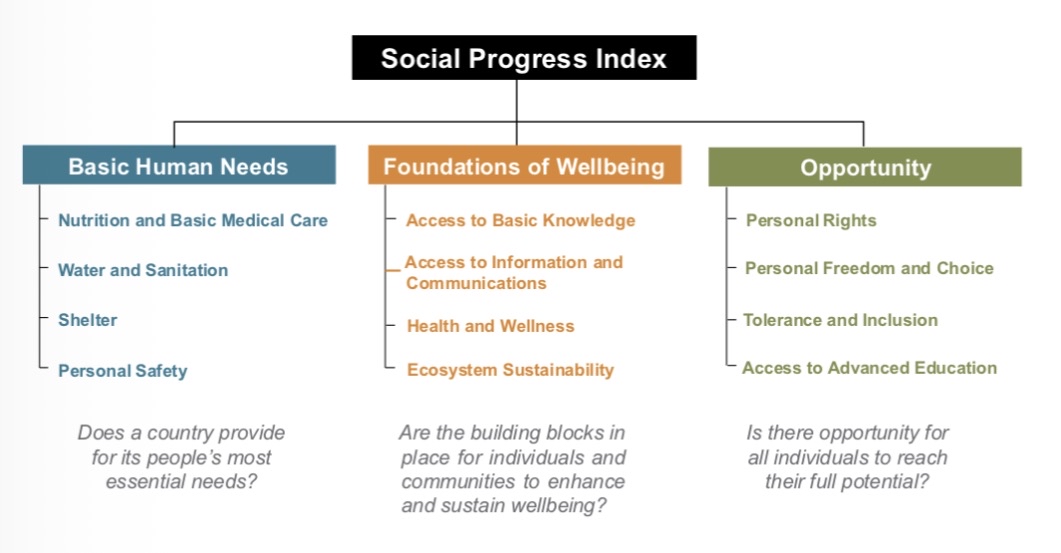 Social Progress Index

Basic Human Needs

Nutrition and Basic Medical Care

Water and Sanitation

Shelter

Personal Safety

Does a country provide for its people's most essential needs?

Foundations of Wellbeing

Access to Basic Knowledge

Access to Information and Communications

Health and Wellness

Ecosystem Sustainability

Are the building blocks in place for individuals and communities to enhance and sustain wellbeing?

Opportunity

Personal Rights

Personal Freedom and Choice

Tolerance and Inclusion

Access to Advanced Education

Is there opportunity for all individuals to reach their full potential?